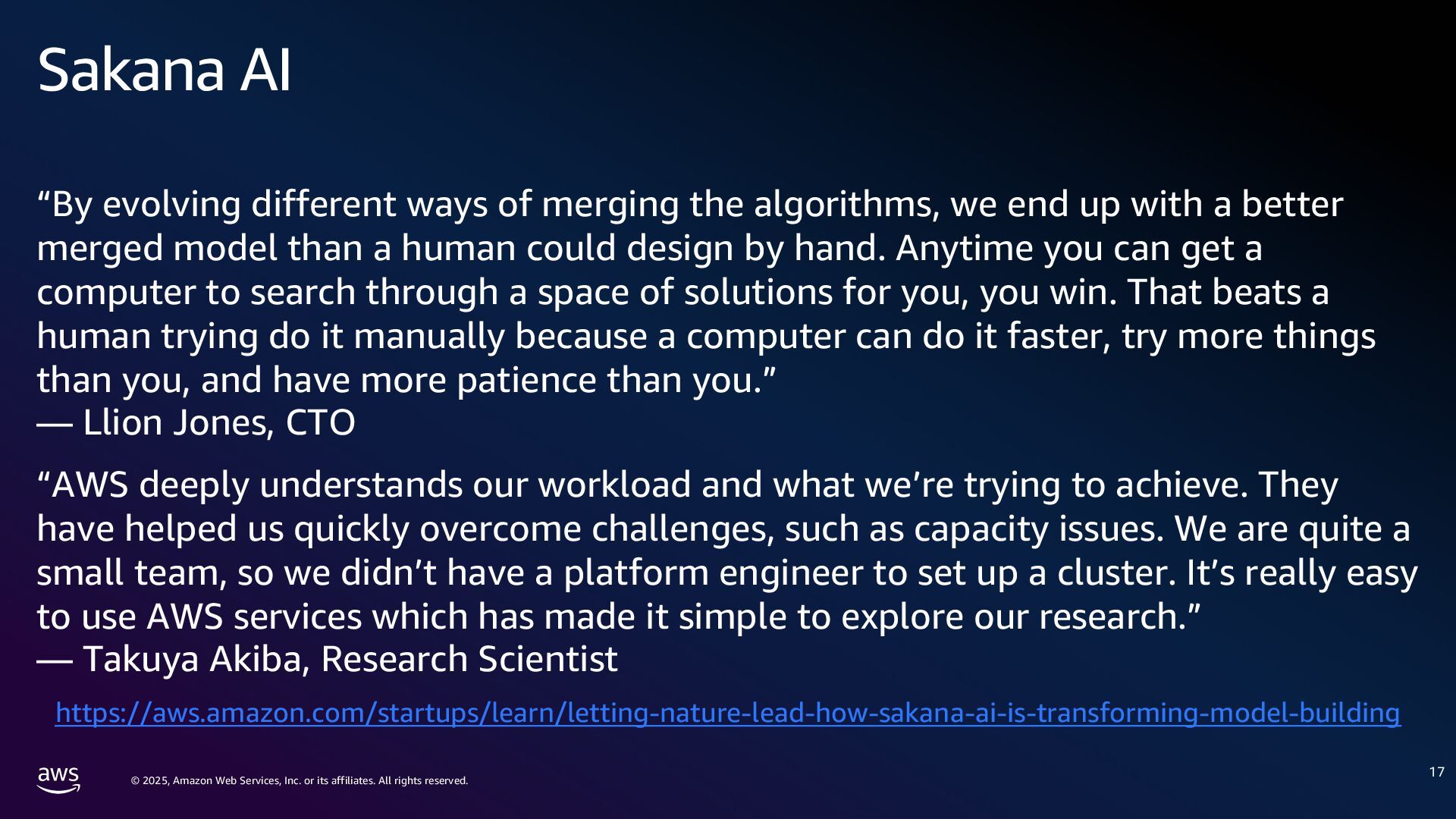 Sakana AI

“By evolving different ways of merging the algorithms, we end up with a better merged model than a human could design by hand. Anytime you can get a computer to search through a space of solutions for you, you win. That beats a human trying do it manually because a computer can do it faster, try more things than you, and have more patience than you.”
— Llion Jones, CTO

“AWS deeply understands our workload and what we’re trying to achieve. They have helped us quickly overcome challenges, such as capacity issues. We are quite a small team, so we didn’t have a platform engineer to set up a cluster. It’s really easy to use AWS services which has made it simple to explore our research.”
— Takuya Akiba, Research Scientist

https://aws.amazon.com/startups/learn/letting-nature-lead-how-sakana-ai-is-transforming-model-building

aws

© 2025, Amazon Web Services, Inc. or its affiliates. All rights reserved.

17